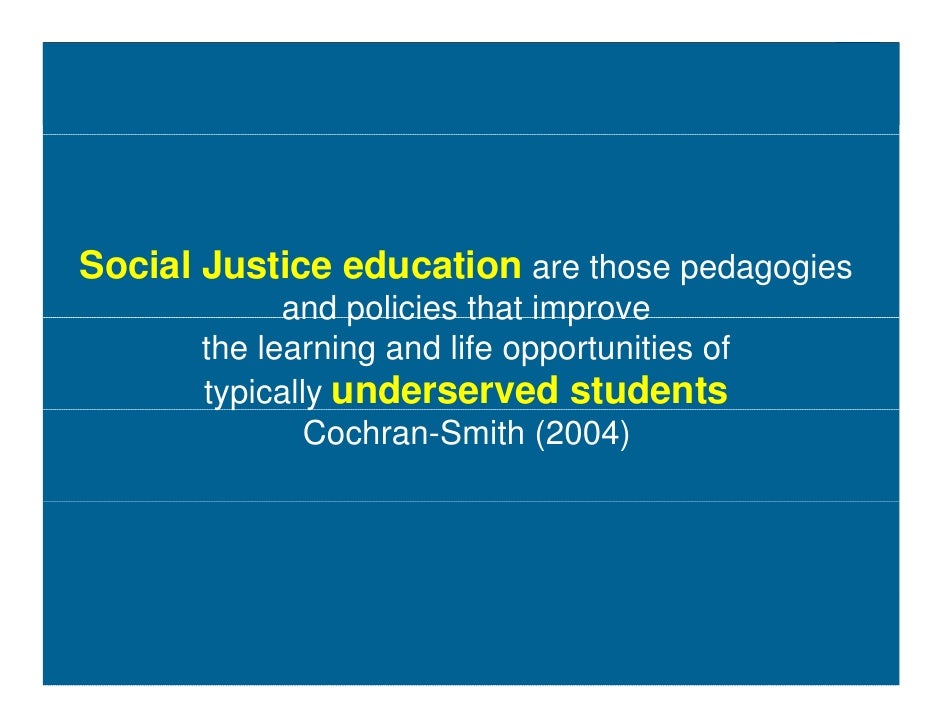 Social Justice education are those pedagogies and policies that improve the learning and life opportunities of typically underserved students
Cochran-Smith (2004)